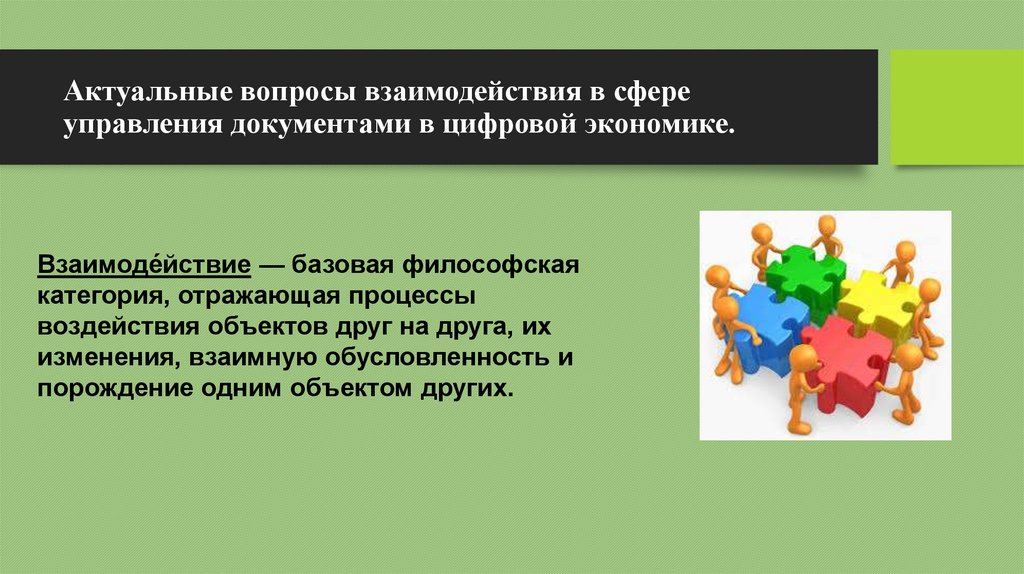 Актуальные вопросы взаимодействия в сфере управления документами в цифровой экономике.

Взаимоде́йствие — базовая философская категория, отражающая процессы воздействия объектов друг на друга, их изменения, взаимную обусловленность и порождение одним объектом других.